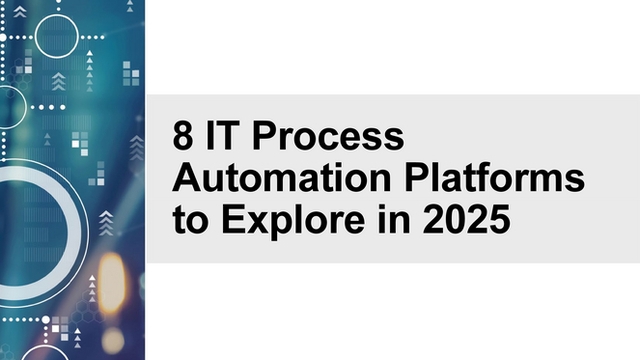 8 IT Process Automation Platforms to Explore in 2025